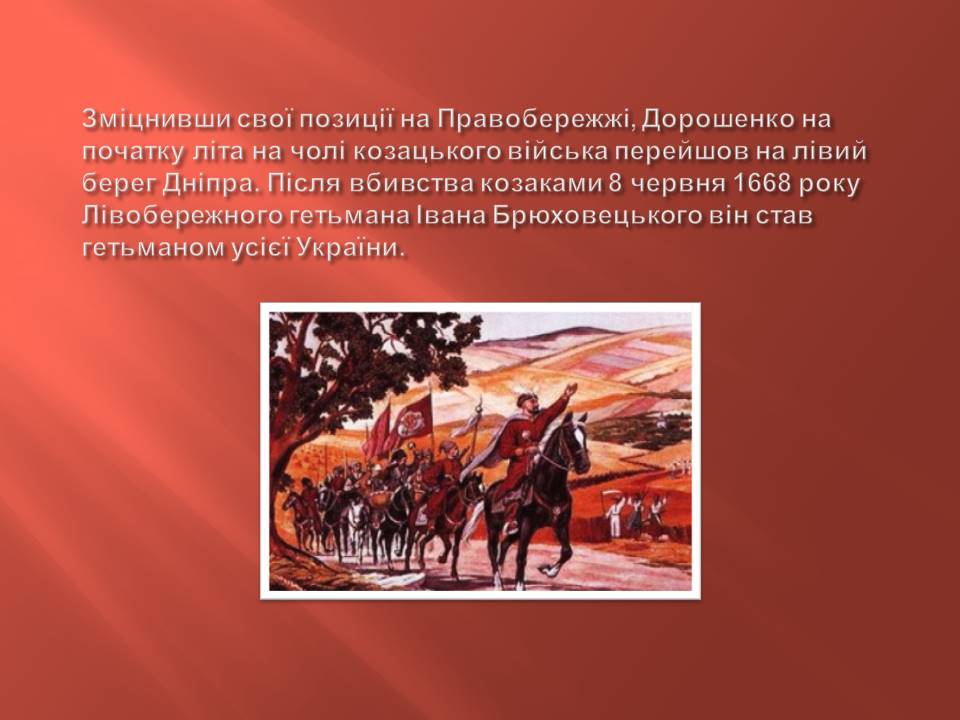 Зміцнивши свої позиції на Правобережжі, Дорошенко на початку літа на чолі козацького війська перейшов на лівий берег Дніпра. Після вбивства козаками 8 червня 1668 року Лівобережного гетьмана Івана Брюховецького він став гетьманом усієї України.